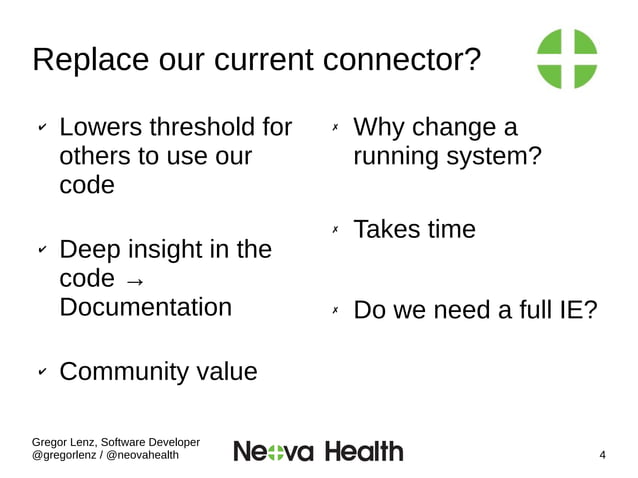 Replace our current connector?

✔ Lowers threshold for others to use our code

✔ Deep insight in the code → Documentation

✔ Community value

✗ Why change a running system?

✗ Takes time

✗ Do we need a full IE?

Gregor Lenz, Software Developer
@gregorlenz / @neovahealth

Neova Health

4